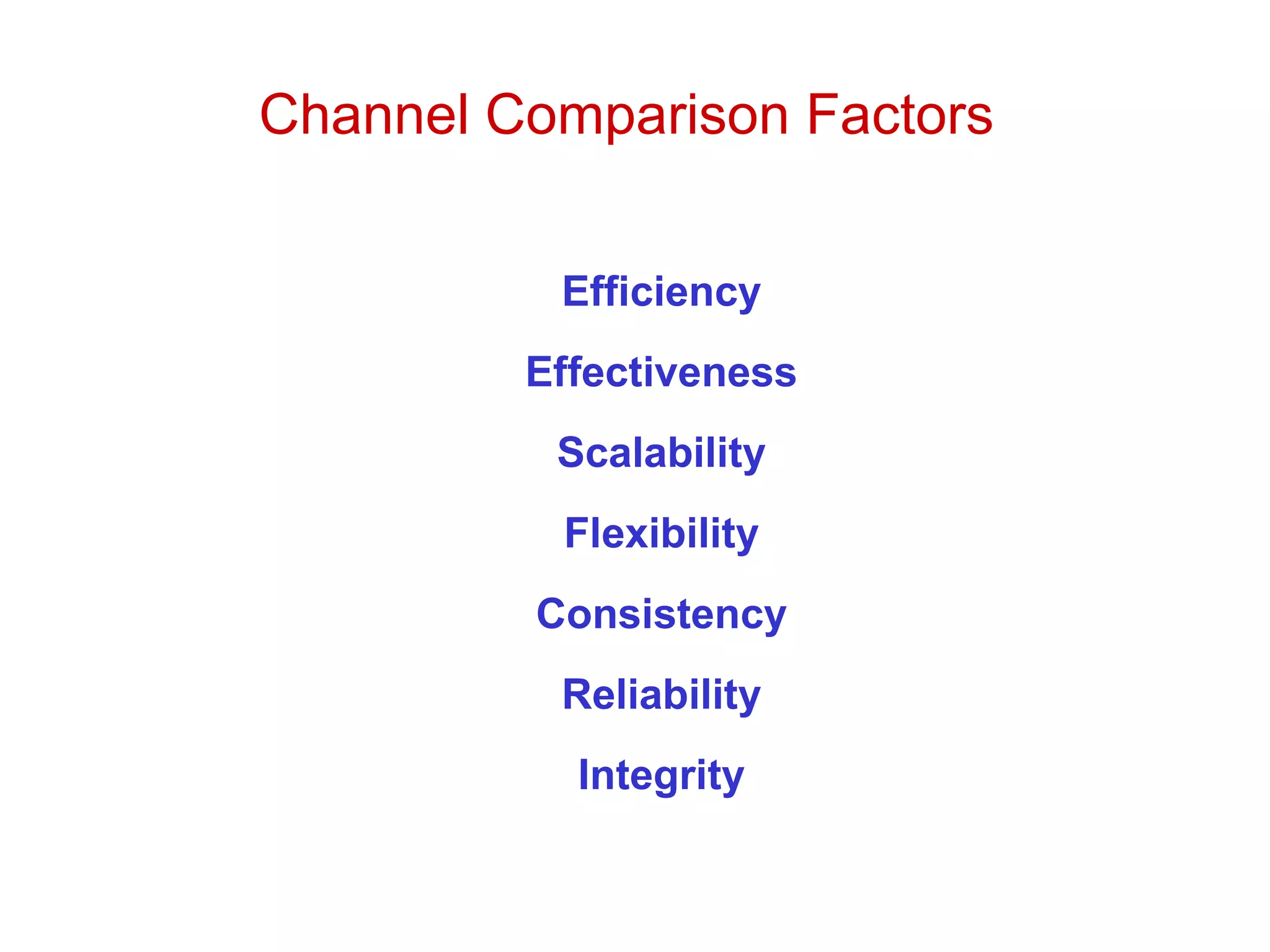 Channel Comparison Factors

Efficiency

Effectiveness

Scalability

Flexibility

Consistency

Reliability

Integrity